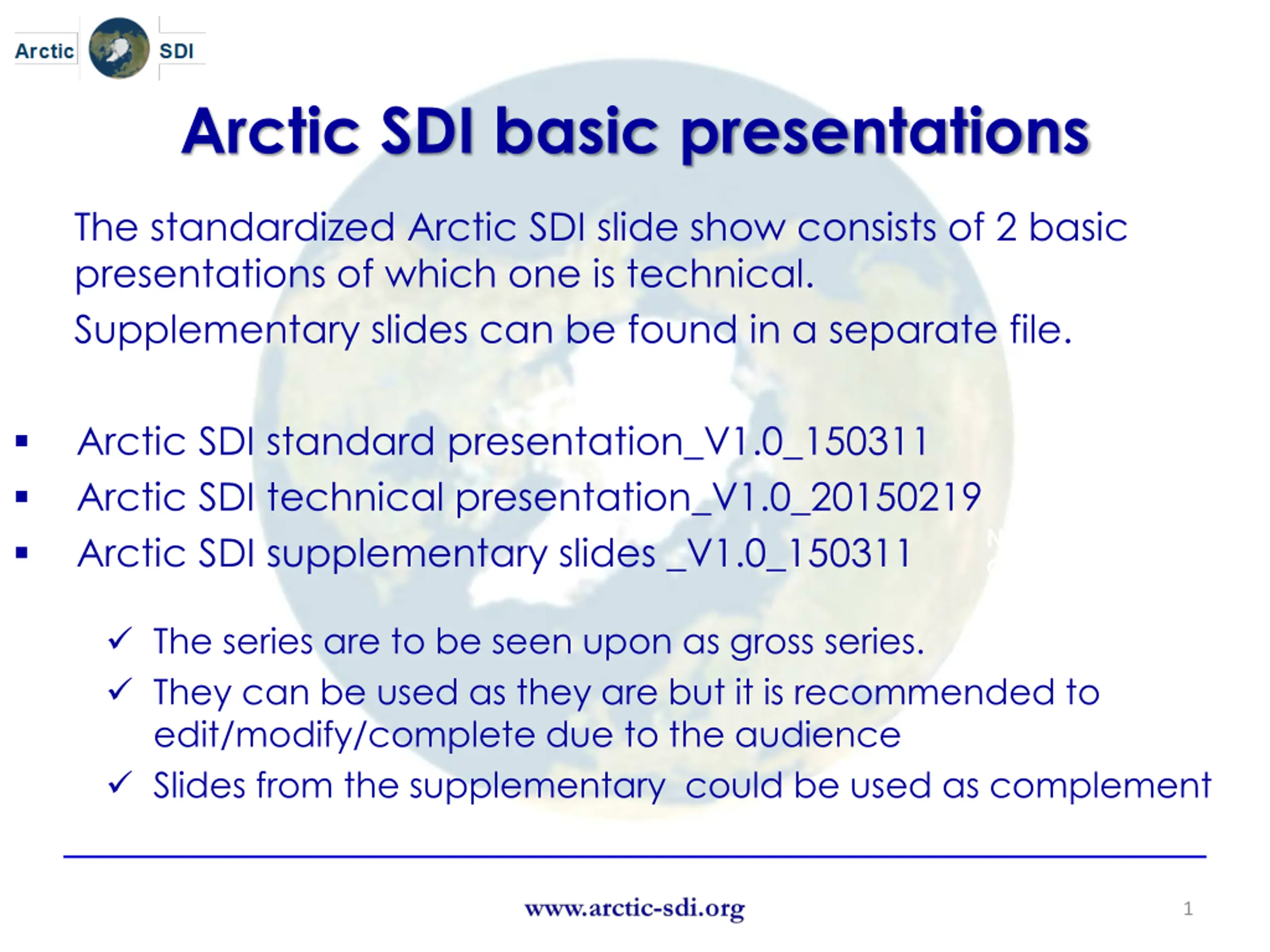 Arctic SDI

Arctic SDI basic presentations

The standardized Arctic SDI slide show consists of 2 basic presentations of which one is technical.

Supplementary slides can be found in a separate file.

▪ Arctic SDI standard presentation_V1.0_150311
▪ Arctic SDI technical presentation_V1.0_20150219
▪ Arctic SDI supplementary slides _V1.0_150311

✓ The series are to be seen upon as gross series.
✓ They can be used as they are but it is recommended to edit/modify/complete due to the audience
✓ Slides from the supplementary could be used as complement

www.arctic-sdi.org

1